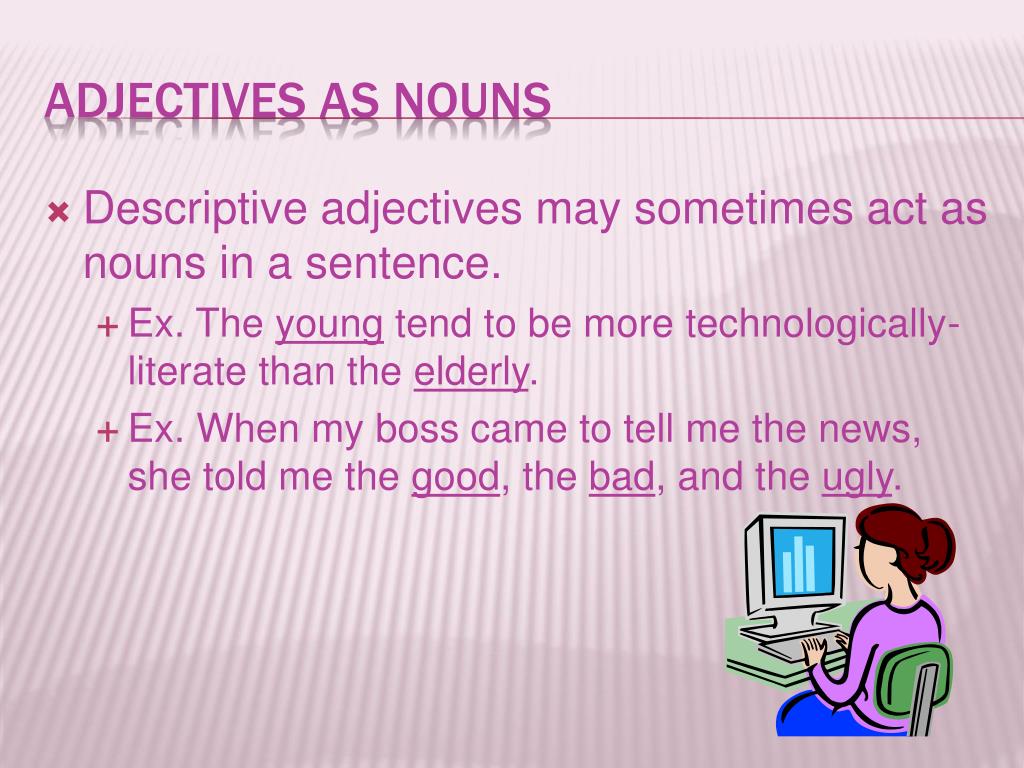 ADJECTIVES AS NOUNS

Descriptive adjectives may sometimes act as nouns in a sentence.

Ex. The young tend to be more technologically-literate than the elderly.

Ex. When my boss came to tell me the news, she told me the good, the bad, and the ugly.